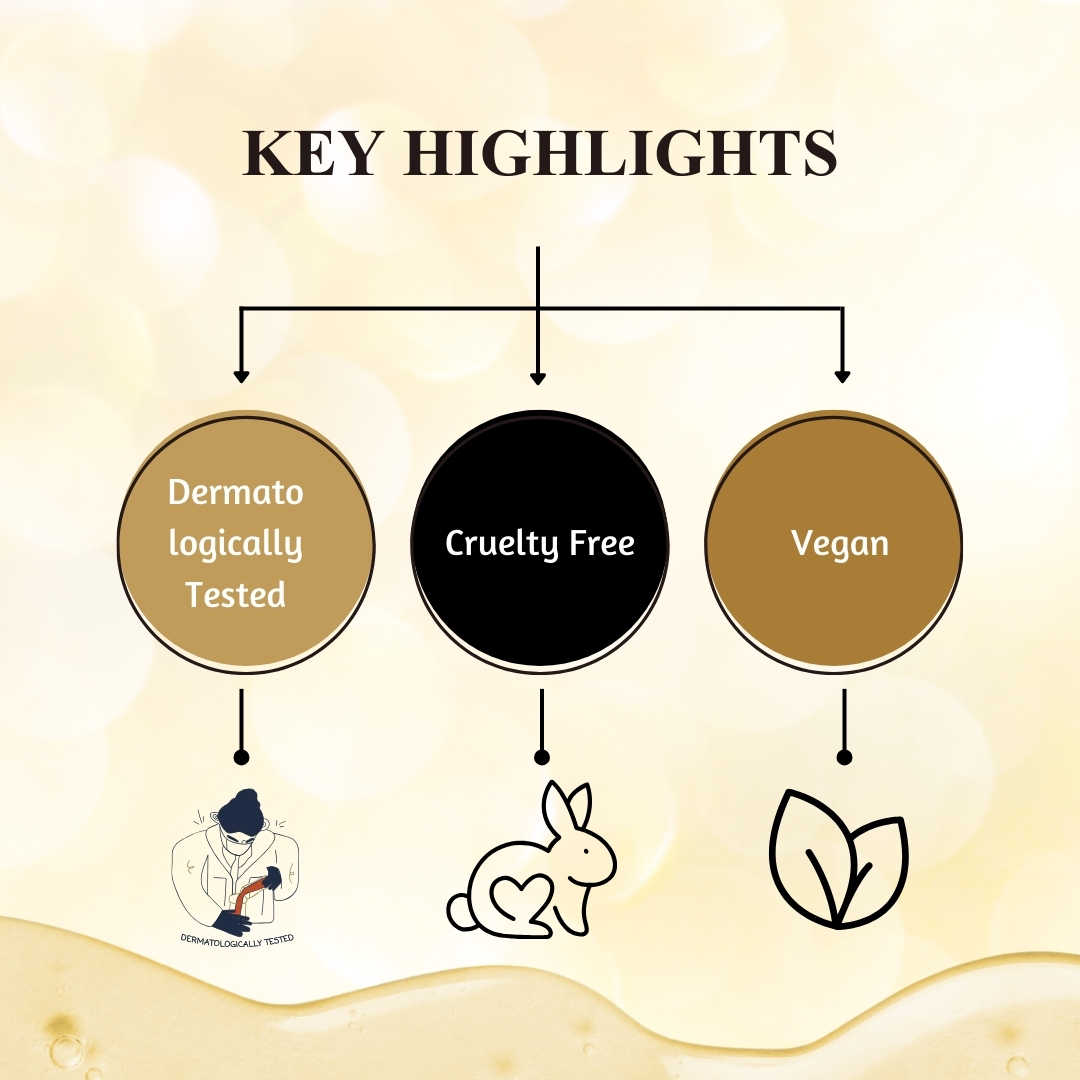 KEY HIGHLIGHTS

Dermato logically Tested

Cruelty Free

Vegan

DERMATOLOGICALLY TESTED